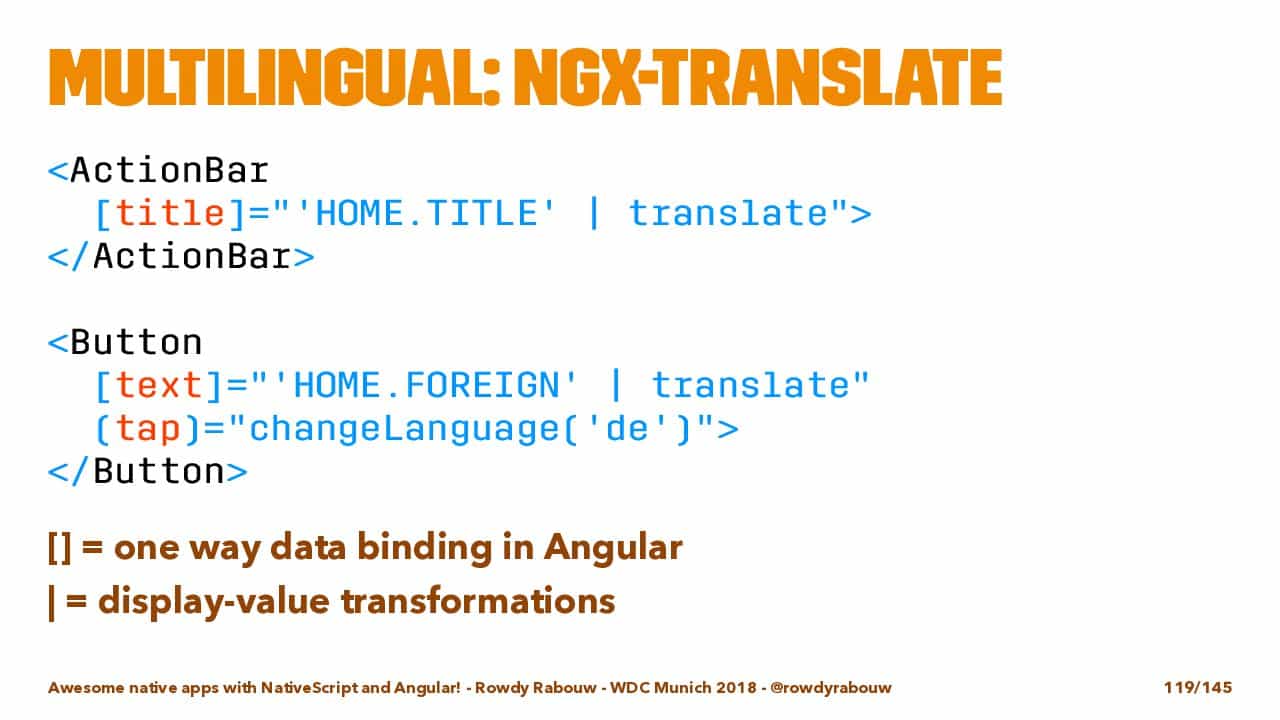 MULTILINGUAL: NGX-TRANSLATE

<ActionBar
  [title]="'HOME.TITLE' | translate">
</ActionBar>

<Button
  [text]="'HOME.FOREIGN' | translate"
  (tap)="changeLanguage('de')">
</Button>

[] = one way data binding in Angular
| = display-value transformations

Awesome native apps with NativeScript and Angular! - Rowdy Rabouw - WDC Munich 2018 - @rowdyrabouw 119/145